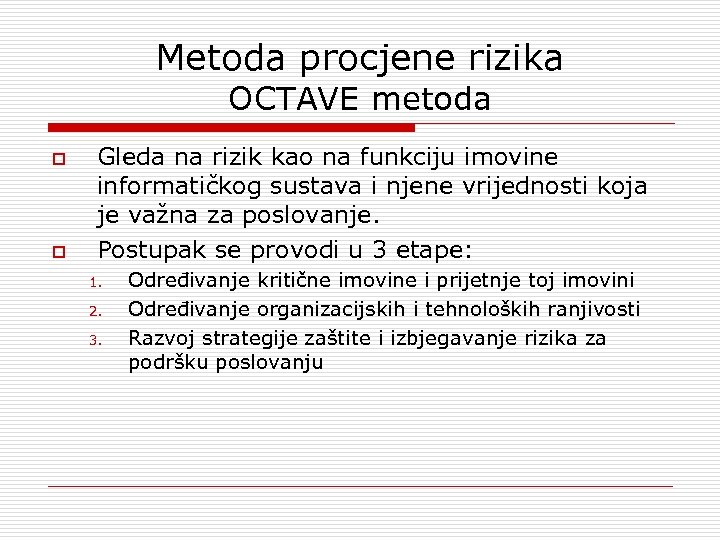 Metoda procjene rizika
OCTAVE metoda

Gleda na rizik kao na funkciju imovine informatičkog sustava i njene vrijednosti koja je važna za poslovanje.

Postupak se provodi u 3 etape:
1. Određivanje kritične imovine i prijetnje toj imovini
2. Određivanje organizacijskih i tehnoloških ranjivosti
3. Razvoj strategije zaštite i izbjegavanje rizika za podršku poslovanju